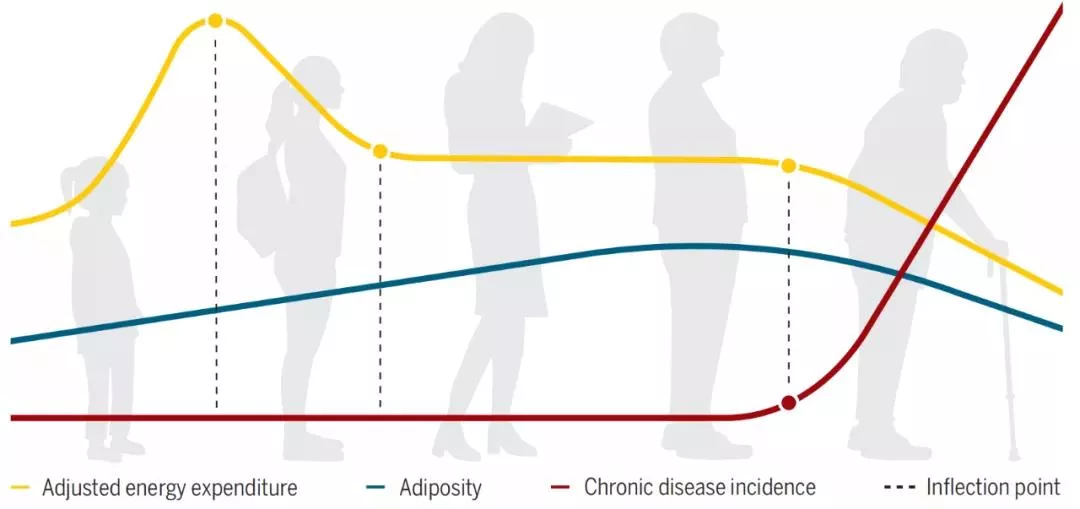 Adjusted energy expenditure
Adiposity
Chronic disease incidence
Inflection point